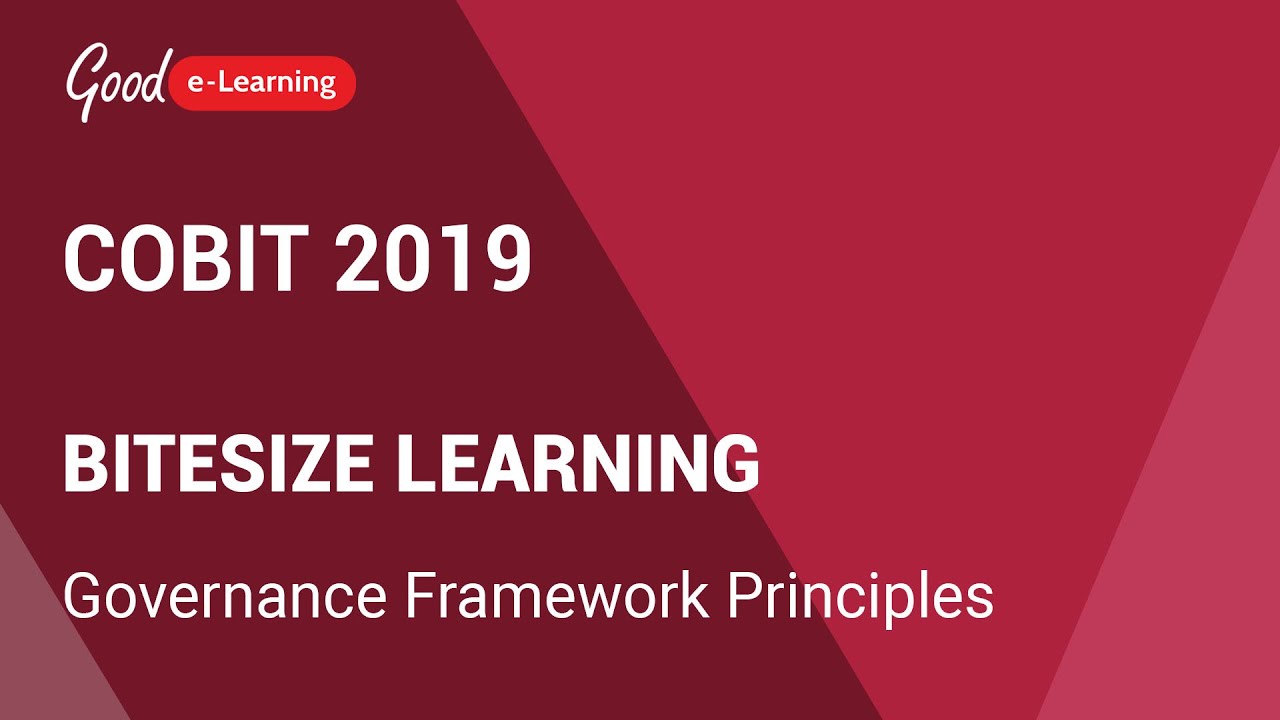 Good e-Learning

COBIT 2019

BITESIZE LEARNING

Governance Framework Principles